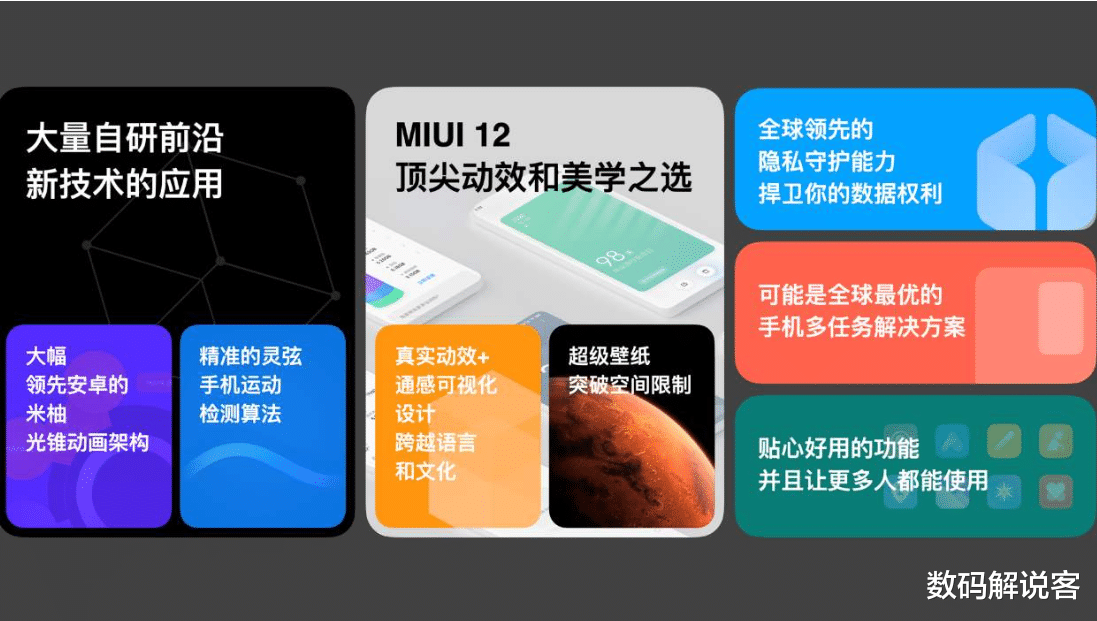 大量自研前沿
新技术的应用

大幅
领先安卓的
米柚
光锥动画架构

精准的灵弦
手机运动
检测算法

MIUI 12
顶尖动效和美学之选

98

真实动效+
通感可视化
设计
跨越语言
和文化

超级壁纸
突破空间限制

全球领先的
隐私守护能力
捍卫你的数据权利

可能是全球最优的
手机多任务解决方案

贴心好用的功能
并且让更多人都能使用

数码解说客